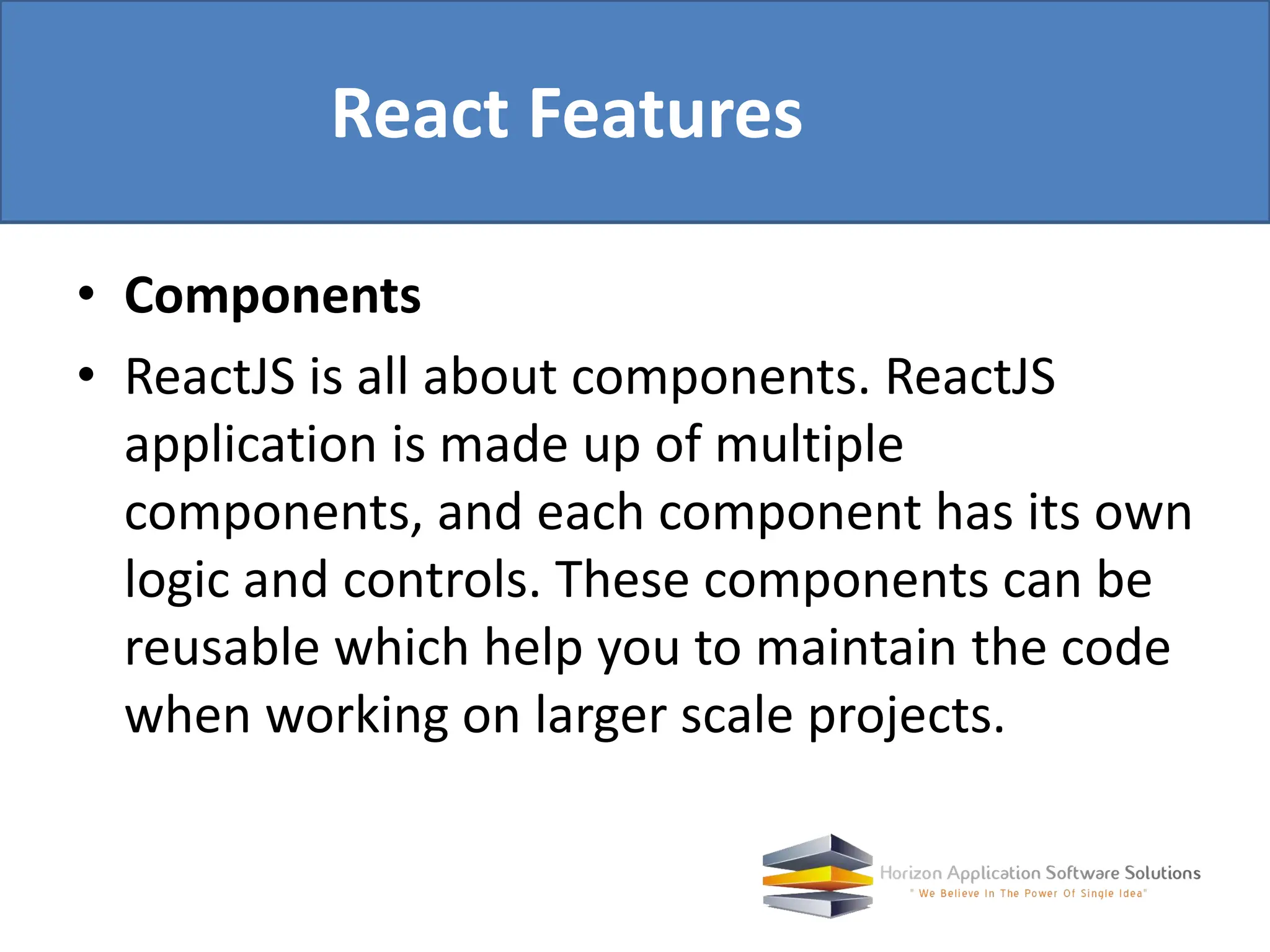 React Features

• Components

• ReactJS is all about components. ReactJS application is made up of multiple components, and each component has its own logic and controls. These components can be reusable which help you to maintain the code when working on larger scale projects.

Horizon Application Software Solutions
" We Believe In The Power Of Single Idea"